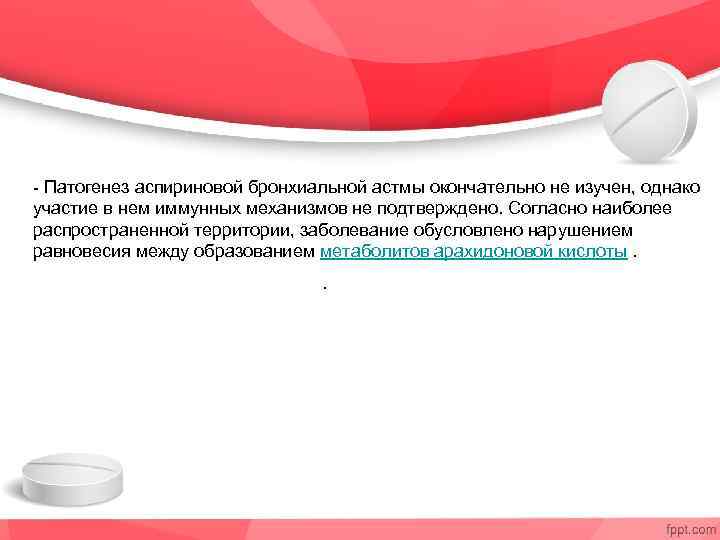 - Патогенез аспириновой бронхиальной астмы окончательно не изучен, однако участие в нем иммунных механизмов не подтверждено. Согласно наиболее распространенной территории, заболевание обусловлено нарушением равновесия между образованием метаболитов арахидоновой кислоты .

.

fppt.com